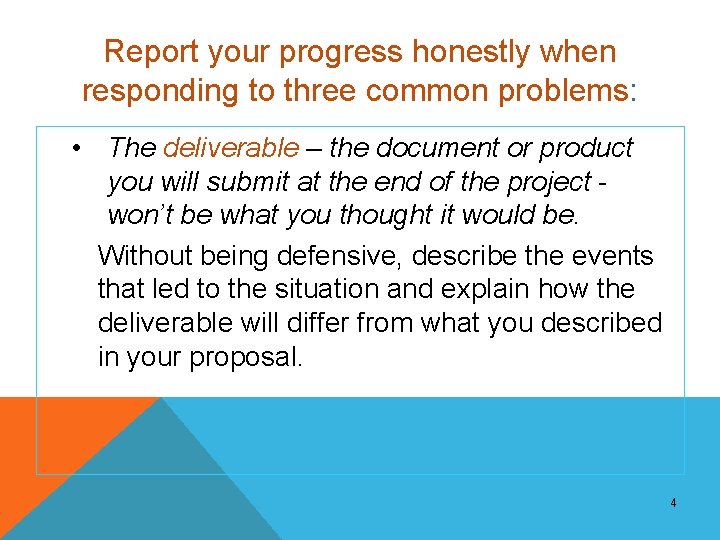 Report your progress honestly when responding to three common problems:

• The deliverable – the document or product you will submit at the end of the project - won't be what you thought it would be.

Without being defensive, describe the events that led to the situation and explain how the deliverable will differ from what you described in your proposal.

4